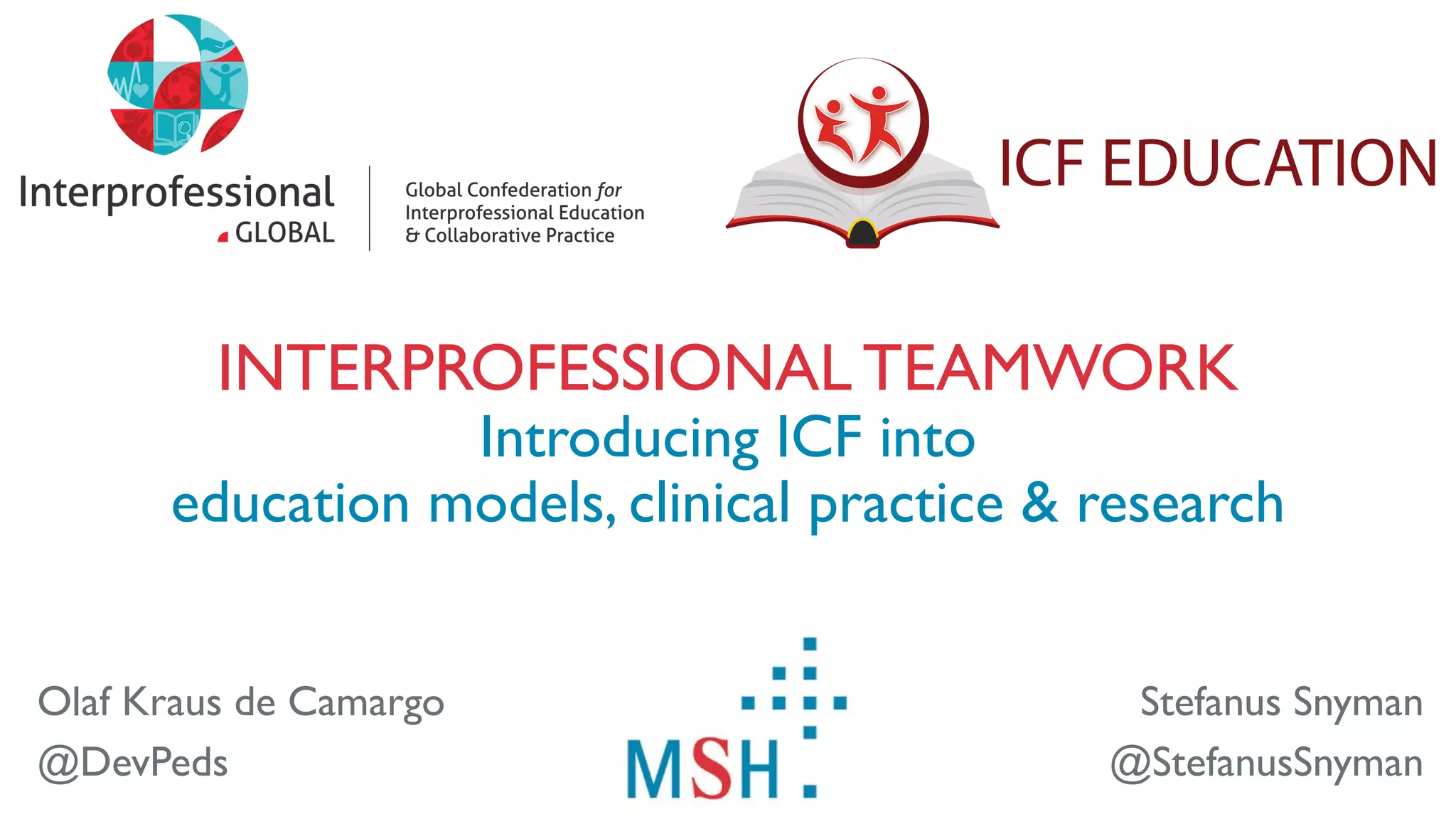 Interprofessional GLOBAL

Global Confederation for Interprofessional Education & Collaborative Practice

ICF EDUCATION

INTERPROFESSIONAL TEAMWORK
Introducing ICF into
education models, clinical practice & research

Olaf Kraus de Camargo
@DevPeds

MSH

Stefanus Snyman
@StefanusSnyman